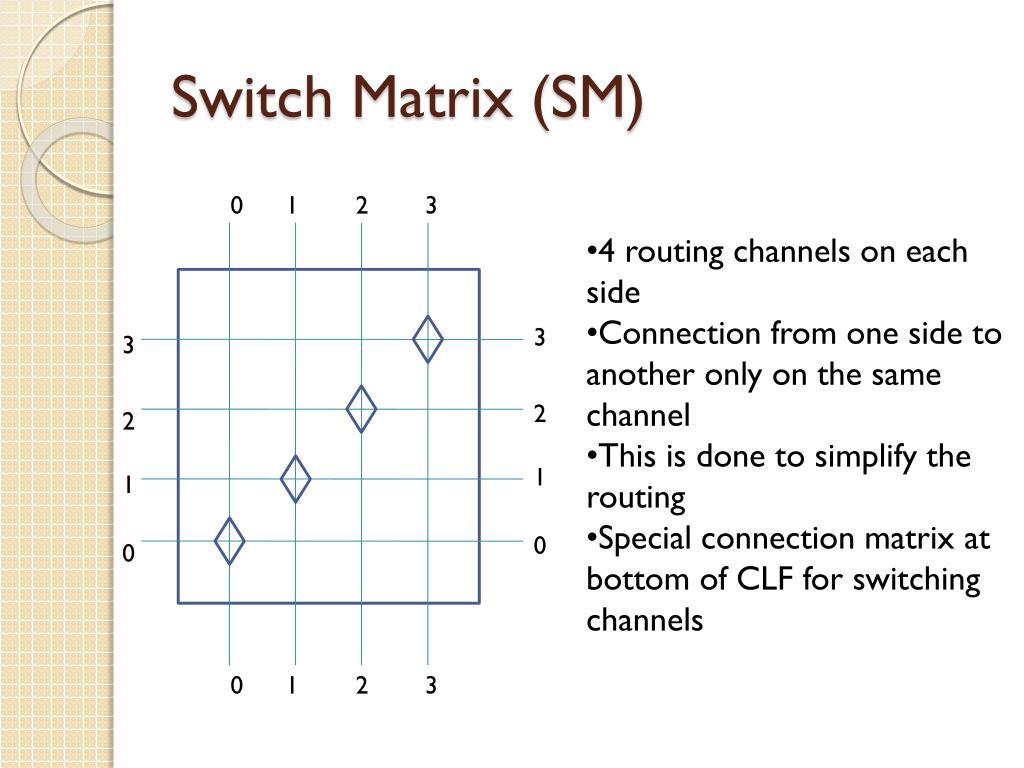 Switch Matrix (SM)

0 1 2 3

3
2
1
0

3
2
1
0

0 1 2 3

•4 routing channels on each side
•Connection from one side to another only on the same channel
•This is done to simplify the routing
•Special connection matrix at bottom of CLF for switching channels